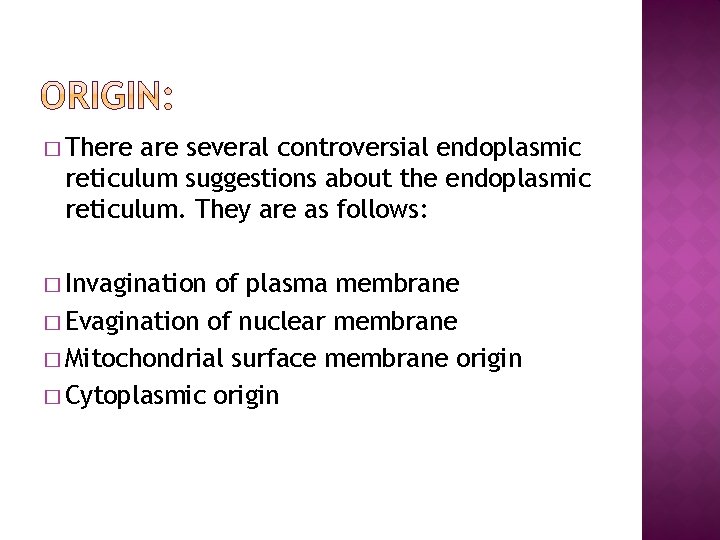 ORIGIN:

□ There are several controversial endoplasmic reticulum suggestions about the endoplasmic reticulum. They are as follows:

□ Invagination of plasma membrane
□ Evagination of nuclear membrane
□ Mitochondrial surface membrane origin
□ Cytoplasmic origin